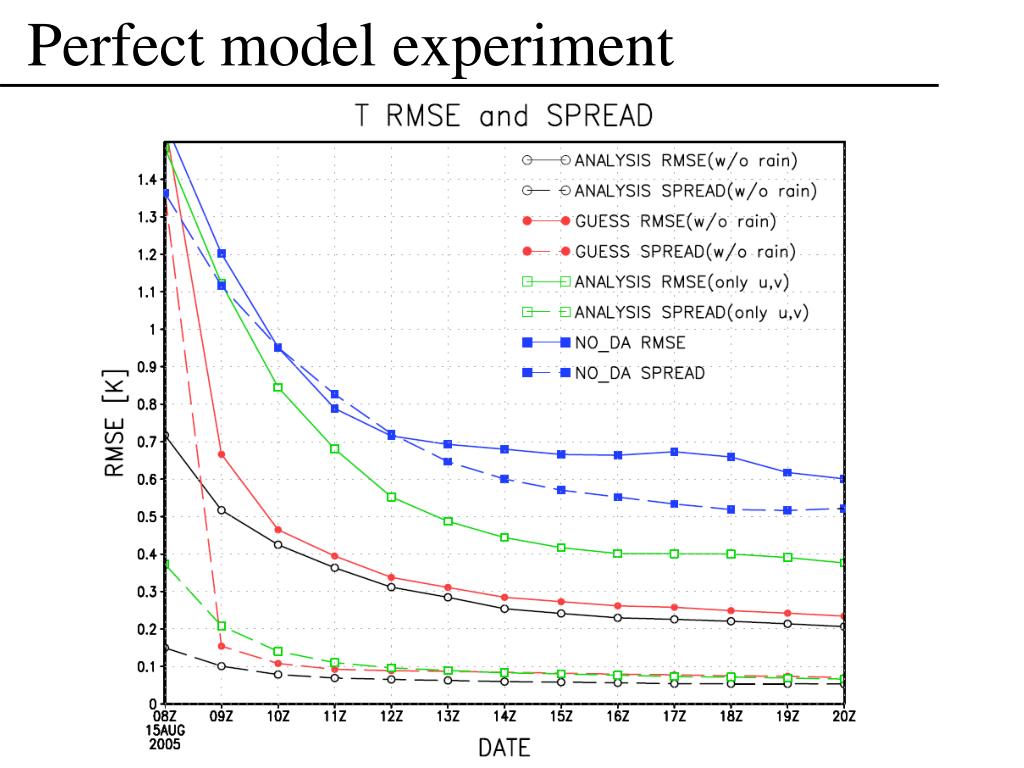 Perfect model experiment

T RMSE and SPREAD

ANALYSIS RMSE(w/o rain)
ANALYSIS SPREAD(w/o rain)
GUESS RMSE(w/o rain)
GUESS SPREAD(w/o rain)
ANALYSIS RMSE(only u,v)
ANALYSIS SPREAD(only u,v)
NO_DA RMSE
NO_DA SPREAD

RMSE [K]

1.4
1.3
1.2
1.1
1
0.9
0.8
0.7
0.6
0.5
0.4
0.3
0.2
0.1
0

08Z 15AUG 2005
09Z
10Z
11Z
12Z
13Z
14Z
15Z
16Z
17Z
18Z
19Z
20Z

DATE